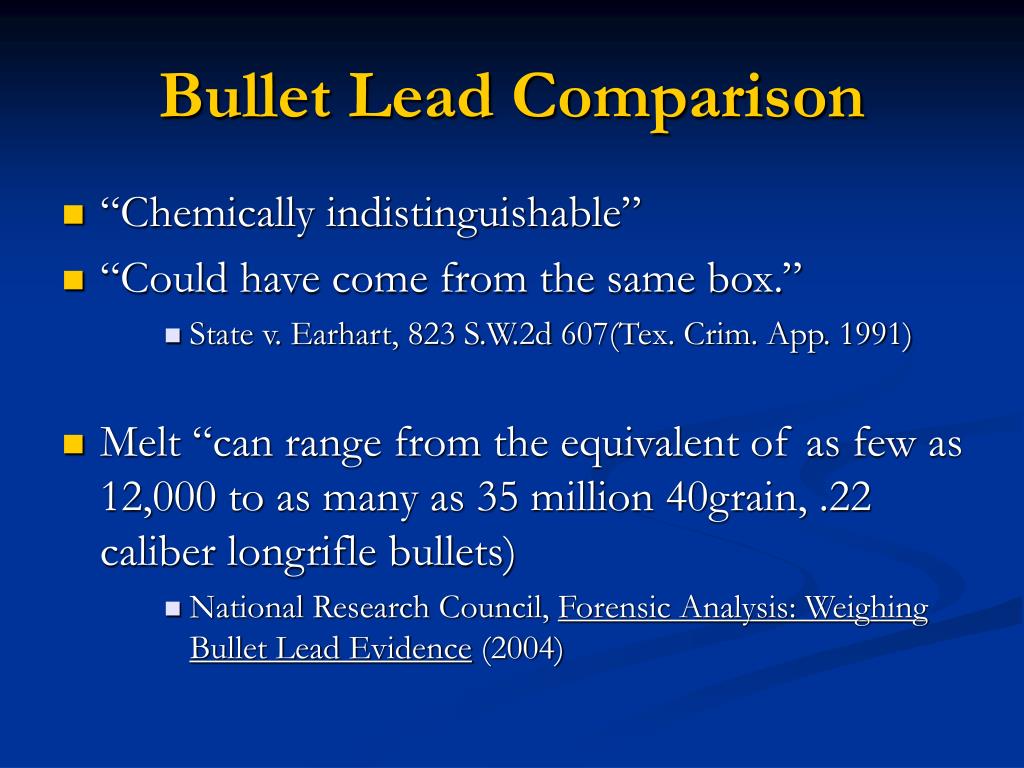 Bullet Lead Comparison

“Chemically indistinguishable”

“Could have come from the same box.”

State v. Earhart, 823 S.W.2d 607(Tex. Crim. App. 1991)

Melt “can range from the equivalent of as few as 12,000 to as many as 35 million 40grain, .22 caliber longrifle bullets)

National Research Council, Forensic Analysis: Weighing Bullet Lead Evidence (2004)